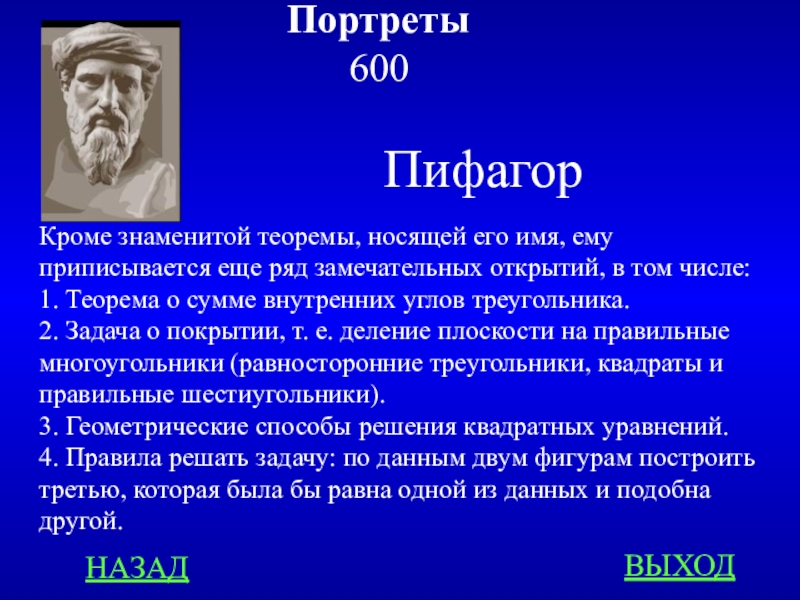 Портреты
600

Пифагор

Кроме знаменитой теоремы, носящей его имя, ему приписывается еще ряд замечательных открытий, в том числе:
1. Теорема о сумме внутренних углов треугольника.
2. Задача о покрытии, т. е. деление плоскости на правильные многоугольники (равносторонние треугольники, квадраты и правильные шестиугольники).
3. Геометрические способы решения квадратных уравнений.
4. Правила решать задачу: по данным двум фигурам построить третью, которая была бы равна одной из данных и подобна другой.

НАЗАД

ВЫХОД